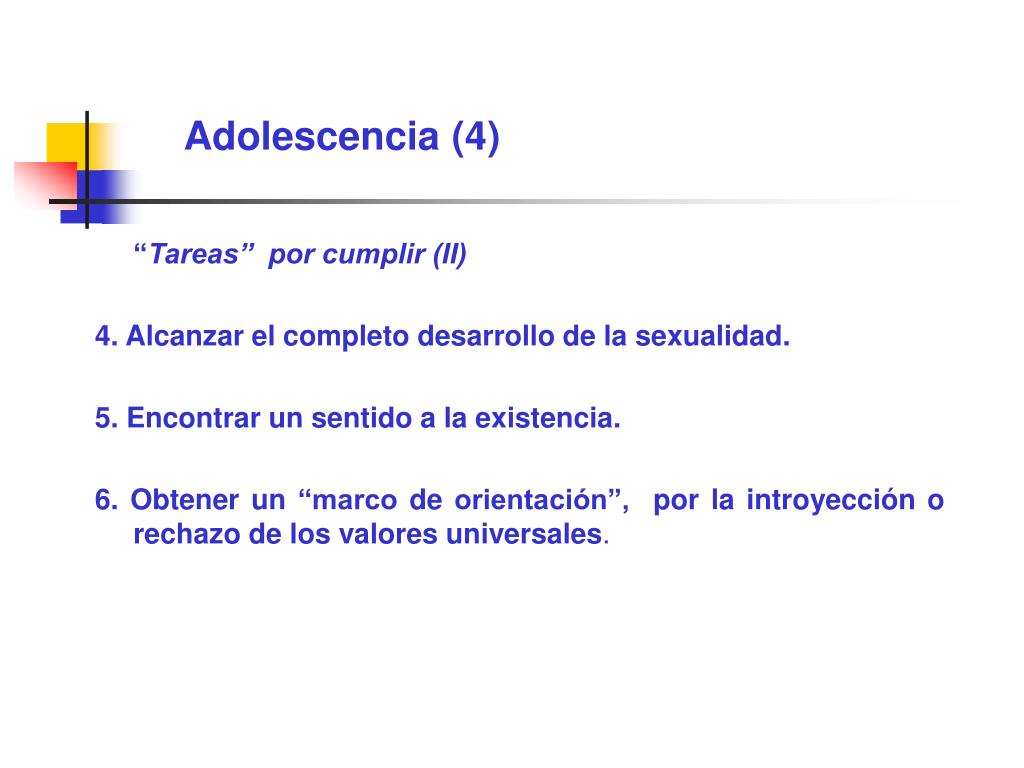 Adolescencia (4)

“Tareas” por cumplir (II)

4. Alcanzar el completo desarrollo de la sexualidad.

5. Encontrar un sentido a la existencia.

6. Obtener un “marco de orientación”, por la introyección o rechazo de los valores universales.